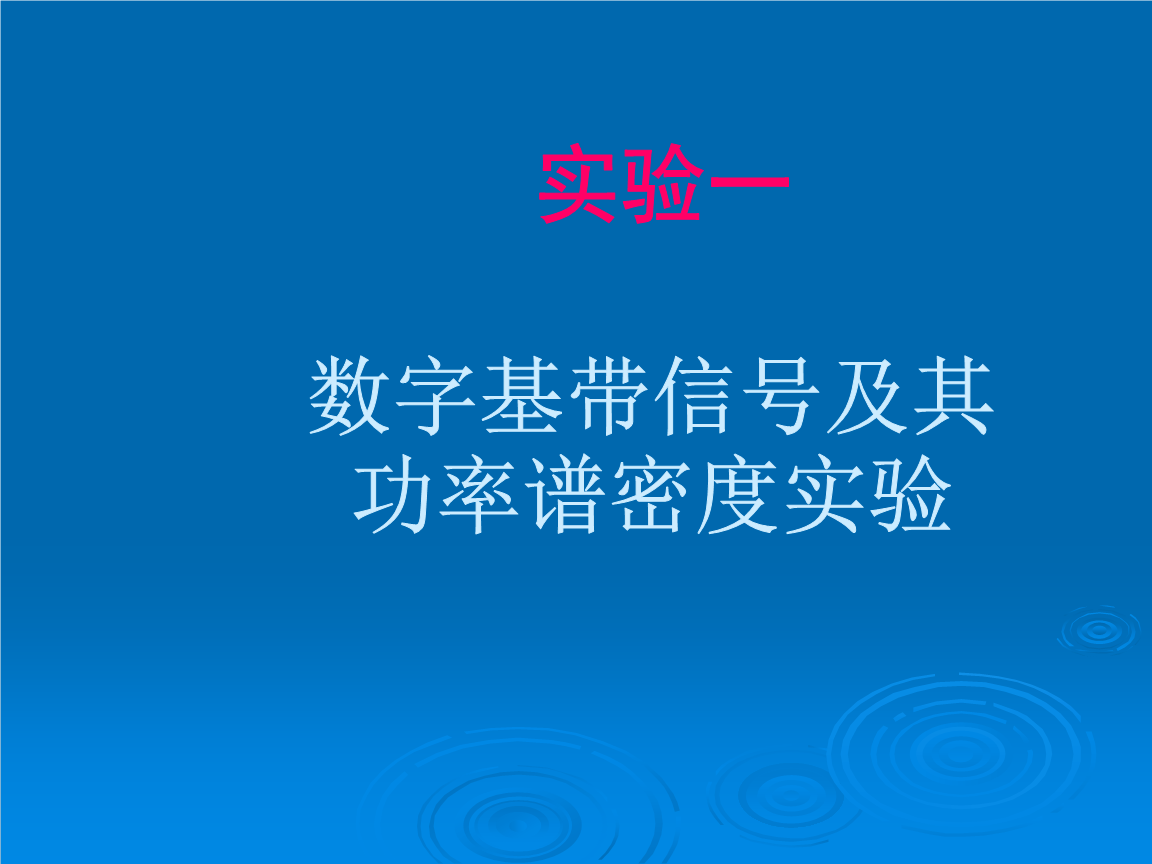 实验一

数字基带信号及其功率谱密度实验